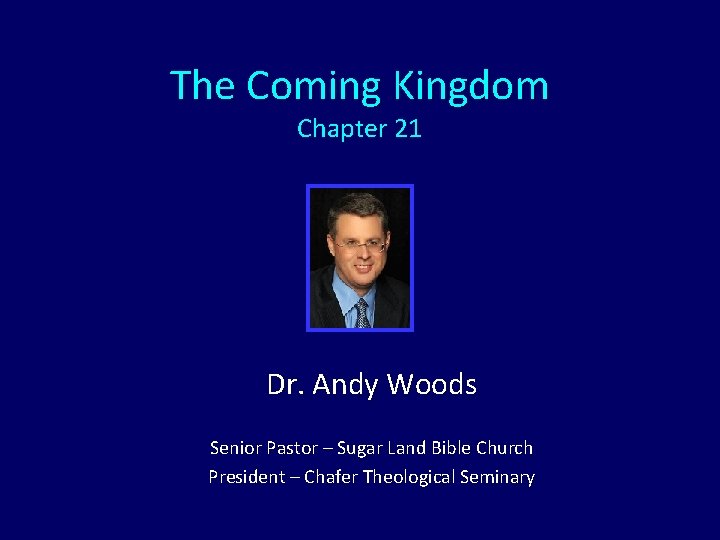 The Coming Kingdom
Chapter 21

Dr. Andy Woods

Senior Pastor – Sugar Land Bible Church
President – Chafer Theological Seminary